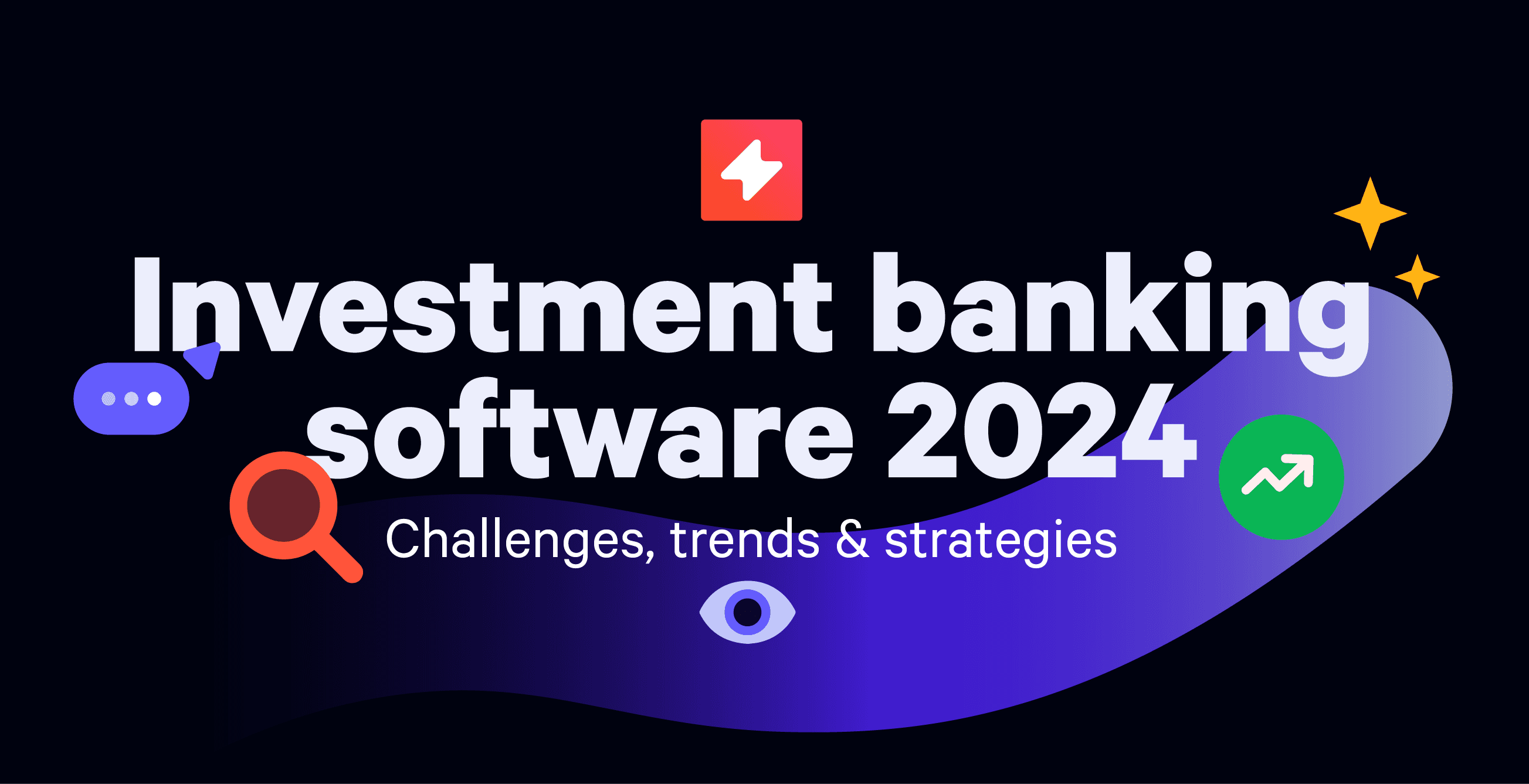 Investment banking software 2024

Challenges, trends & strategies